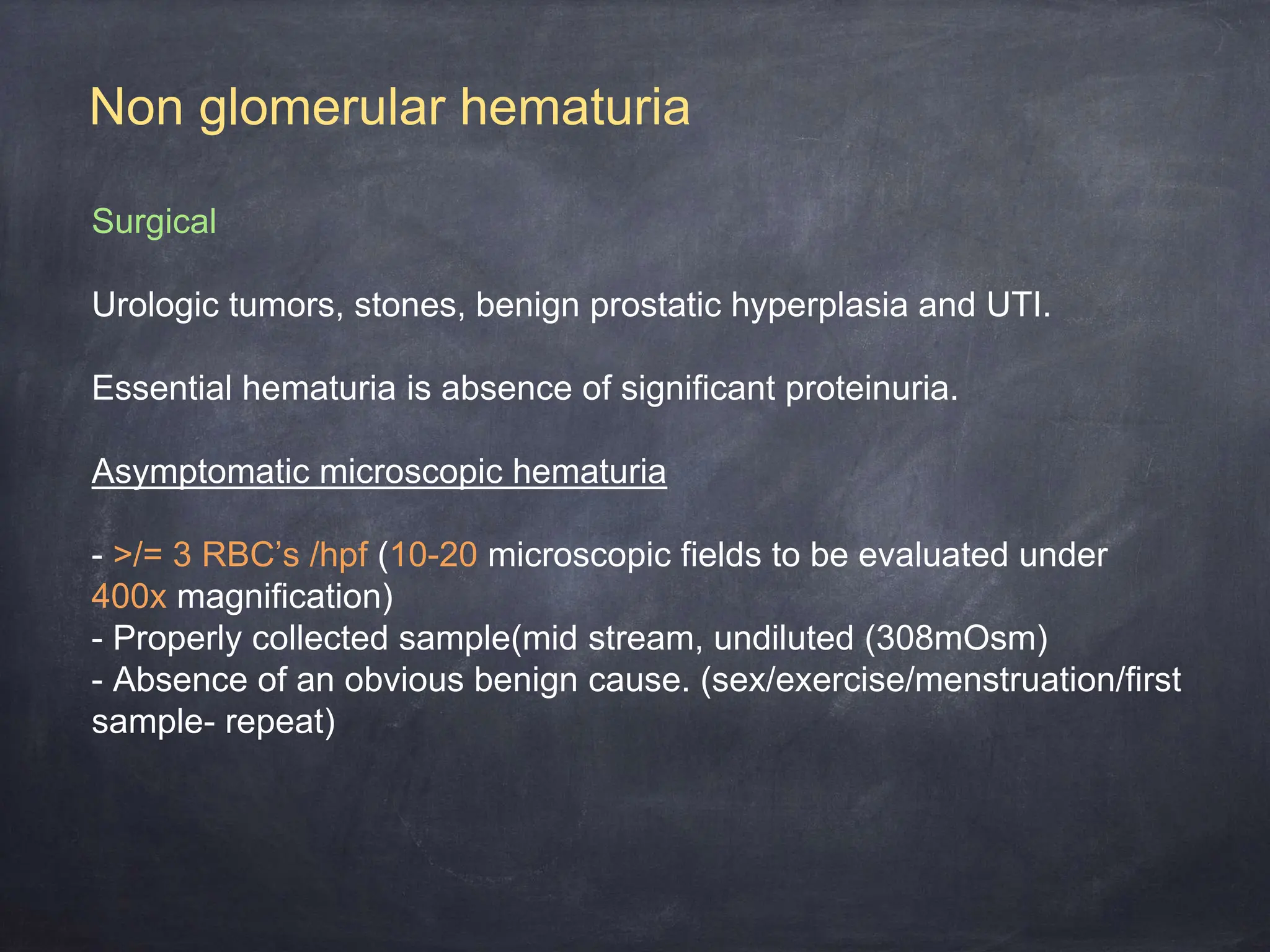 Non glomerular hematuria

Surgical

Urologic tumors, stones, benign prostatic hyperplasia and UTI.

Essential hematuria is absence of significant proteinuria.

Asymptomatic microscopic hematuria

- >/= 3 RBC's /hpf (10-20 microscopic fields to be evaluated under 400x magnification)
- Properly collected sample(mid stream, undiluted (308mOsm)
- Absence of an obvious benign cause. (sex/exercise/menstruation/first sample- repeat)